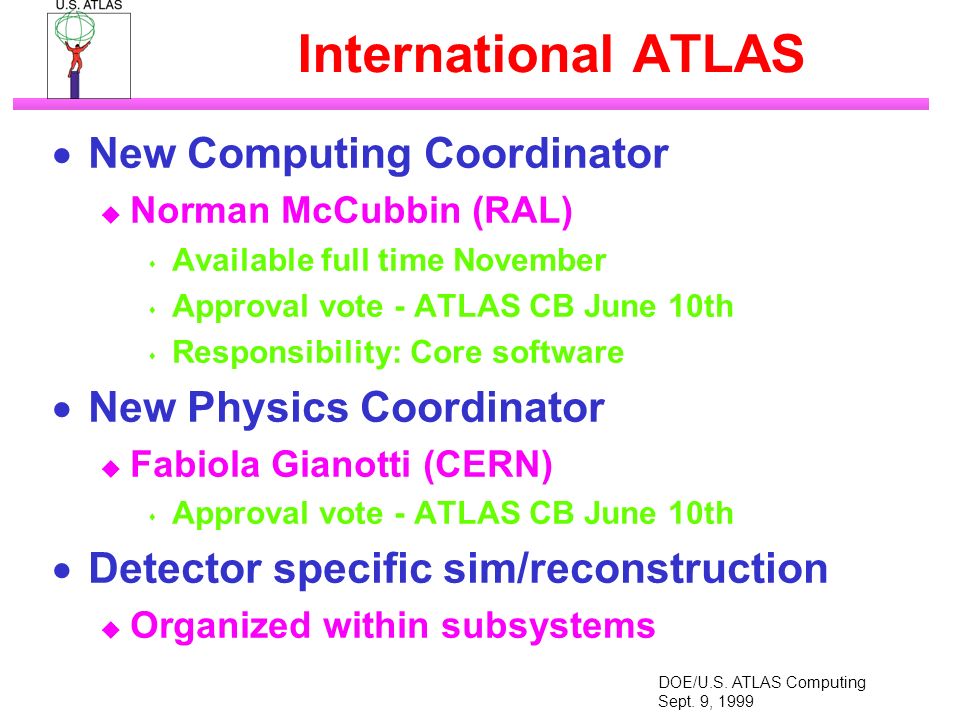 U.S. ATLAS

International ATLAS

- New Computing Coordinator
  - Norman McCubbin (RAL)
    - Available full time November
    - Approval vote - ATLAS CB June 10th
    - Responsibility: Core software
- New Physics Coordinator
  - Fabiola Gianotti (CERN)
    - Approval vote - ATLAS CB June 10th
- Detector specific sim/reconstruction
  - Organized within subsystems

DOE/U.S. ATLAS Computing
Sept. 9, 1999